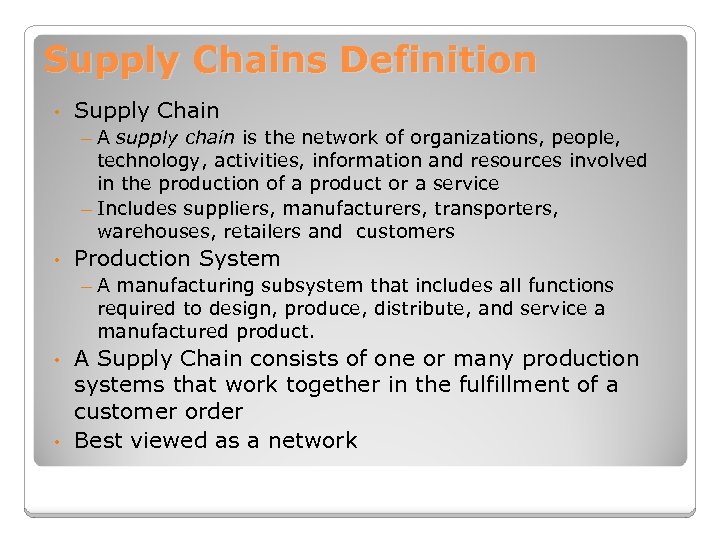 Supply Chains Definition

• Supply Chain

– A supply chain is the network of organizations, people, technology, activities, information and resources involved in the production of a product or a service

– Includes suppliers, manufacturers, transporters, warehouses, retailers and customers

• Production System

– A manufacturing subsystem that includes all functions required to design, produce, distribute, and service a manufactured product.

• A Supply Chain consists of one or many production systems that work together in the fulfillment of a customer order

• Best viewed as a network